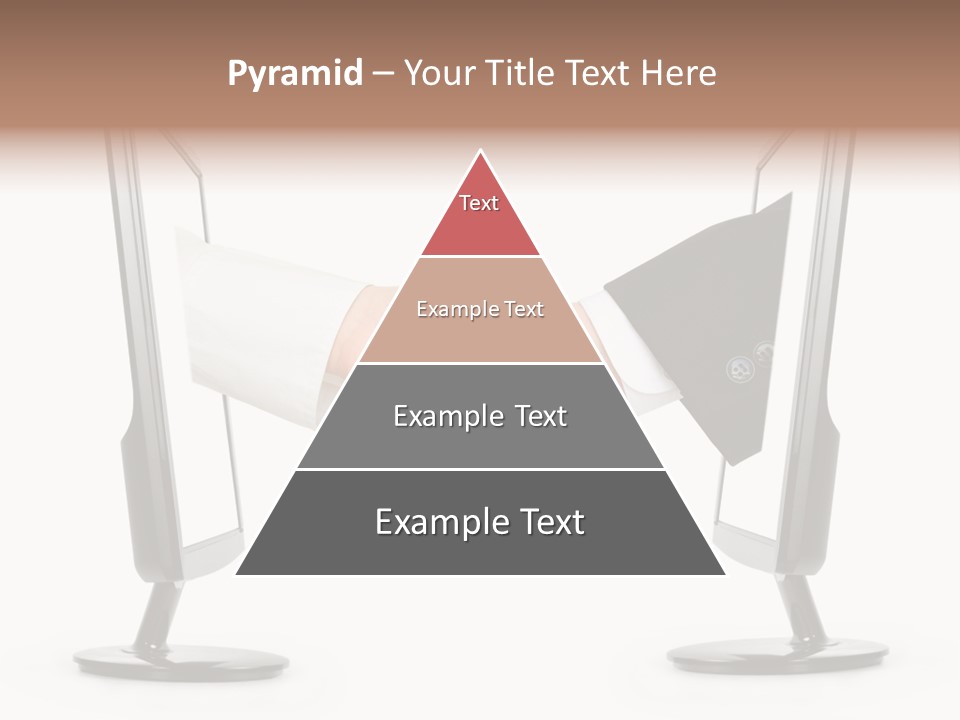 Pyramid – Your Title Text Here

Text

Example Text

Example Text

Example Text